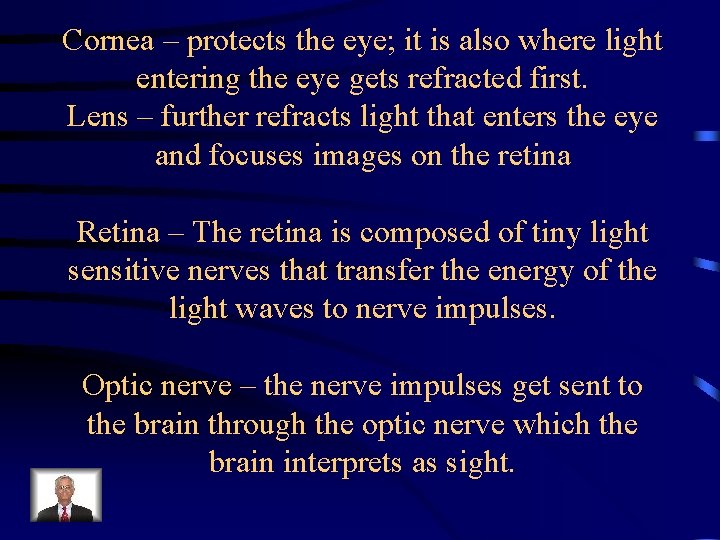 Cornea – protects the eye; it is also where light entering the eye gets refracted first.
Lens – further refracts light that enters the eye and focuses images on the retina

Retina – The retina is composed of tiny light sensitive nerves that transfer the energy of the light waves to nerve impulses.

Optic nerve – the nerve impulses get sent to the brain through the optic nerve which the brain interprets as sight.